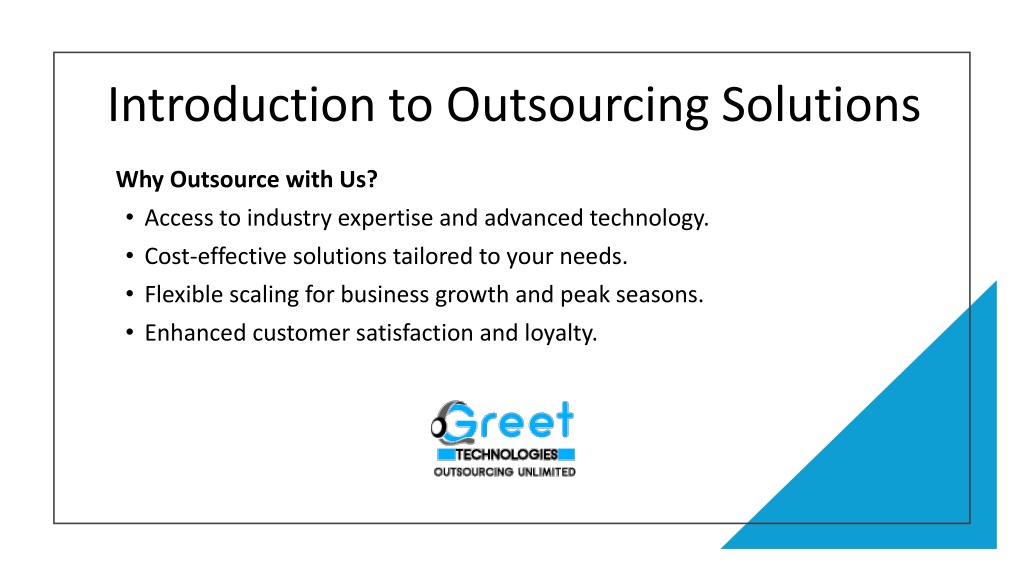 Introduction to Outsourcing Solutions

Why Outsource with Us?

• Access to industry expertise and advanced technology.
• Cost-effective solutions tailored to your needs.
• Flexible scaling for business growth and peak seasons.
• Enhanced customer satisfaction and loyalty.

Greet
TECHNOLOGIES
OUTSOURCING UNLIMITED